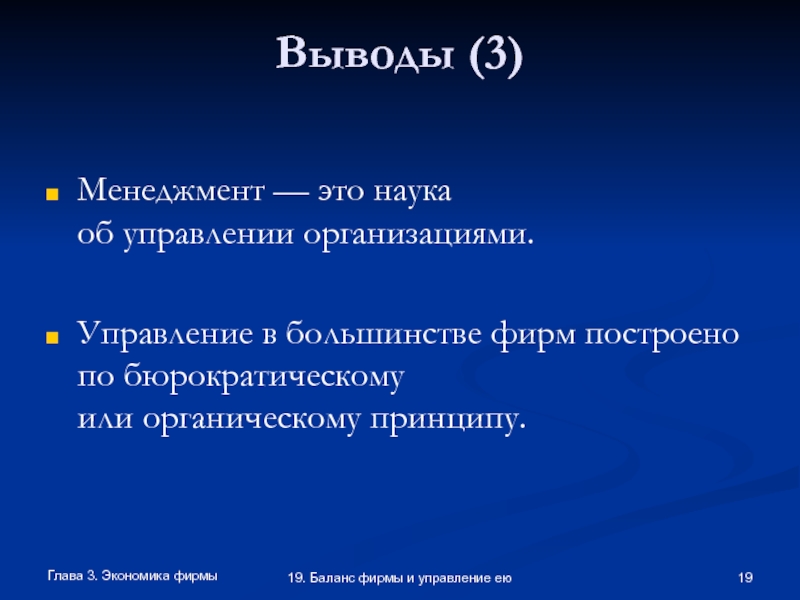 Выводы (3)

Менеджмент — это наука об управлении организациями.

Управление в большинстве фирм построено по бюрократическому или органическому принципу.

Глава 3. Экономика фирмы

19. Баланс фирмы и управление ею

19